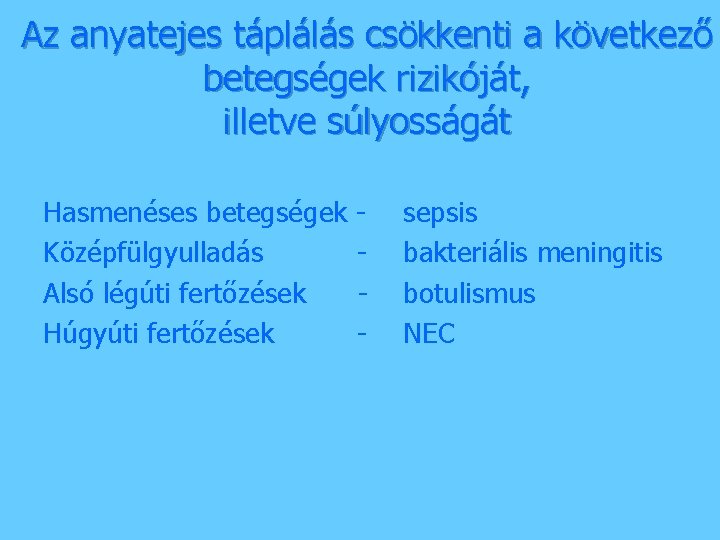 Az anyatejes táplálás csökkenti a következő betegségek rizikóját, illetve súlyosságát

Hasmenéses betegségek - sepsis
Középfülgyulladás - bakteriális meningitis
Alsó légúti fertőzések - botulismus
Húgyúti fertőzések - NEC